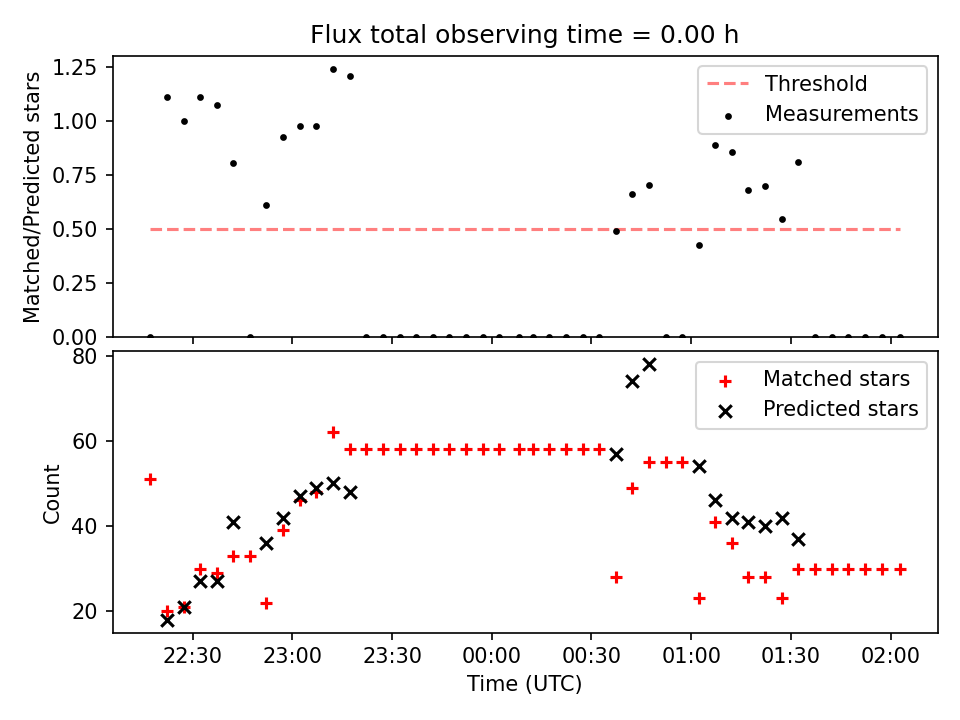 Flux total observing time = 0.00 h

Matched/Predicted stars

1.25
1.00
0.75
0.50
0.25
0.00

Threshold
Measurements

Count

80
60
40
20

Matched stars
Predicted stars

22:30
23:00
23:30
00:00
00:30
01:00
01:30
02:00

Time (UTC)